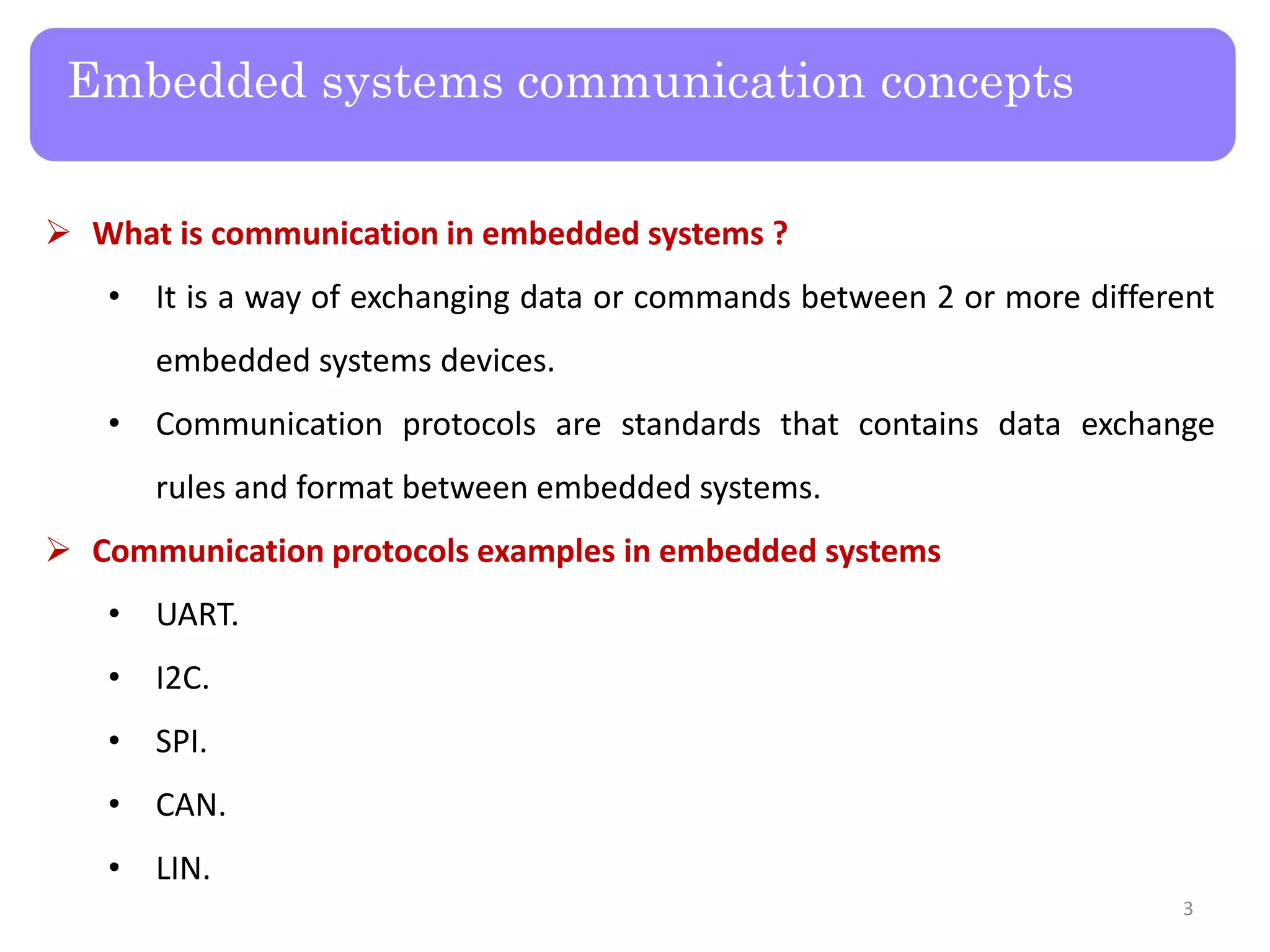 Embedded systems communication concepts

➢ What is communication in embedded systems ?

• It is a way of exchanging data or commands between 2 or more different embedded systems devices.

• Communication protocols are standards that contains data exchange rules and format between embedded systems.

➢ Communication protocols examples in embedded systems

• UART.

• I2C.

• SPI.

• CAN.

• LIN.

3